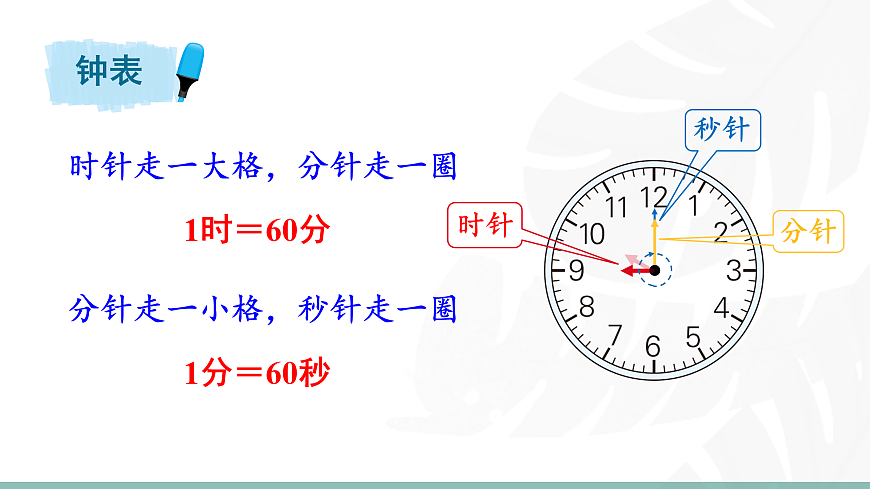 钟表

时针走一大格，分针走一圈

1时＝60分

分针走一小格，秒针走一圈

1分＝60秒

秒针

时针

分针

12
1
2
3
4
5
6
7
8
9
10
11